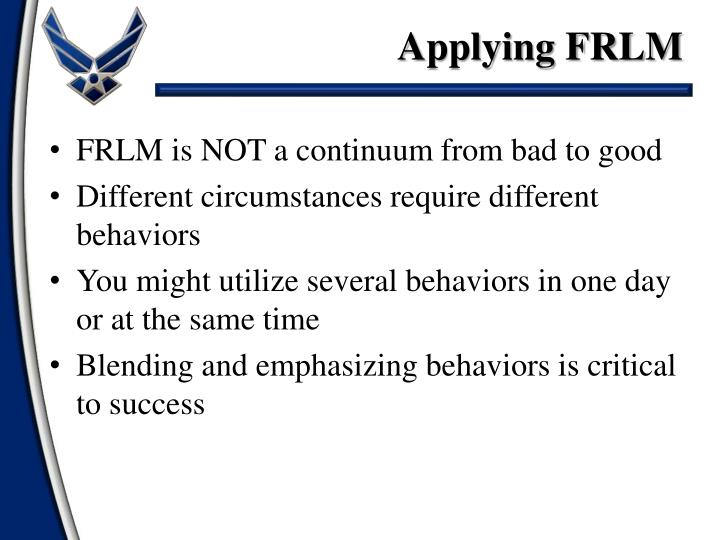 Applying FRLM

• FRLM is NOT a continuum from bad to good
• Different circumstances require different behaviors
• You might utilize several behaviors in one day or at the same time
• Blending and emphasizing behaviors is critical to success